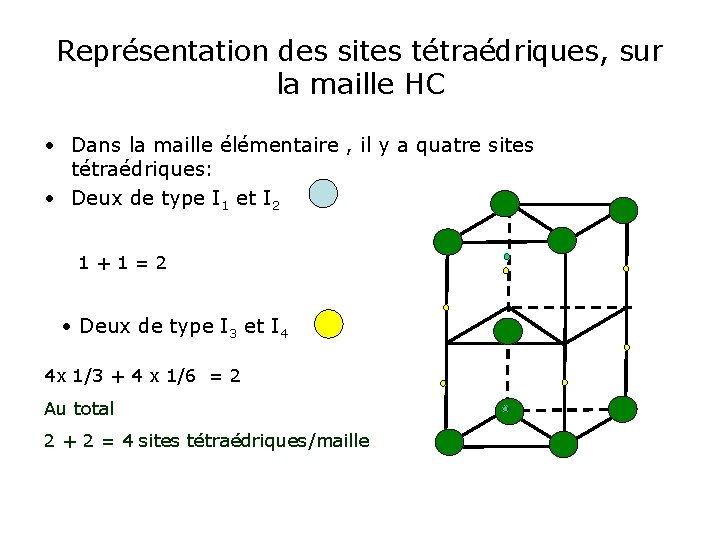 Représentation des sites tétraédriques, sur la maille HC

• Dans la maille élémentaire , il y a quatre sites tétraédriques:
• Deux de type $I_1$ et $I_2$

1 + 1 = 2

• Deux de type $I_3$ et $I_4$

4x 1/3 + 4 x 1/6 = 2

Au total

2 + 2 = 4 sites tétraédriques/maille